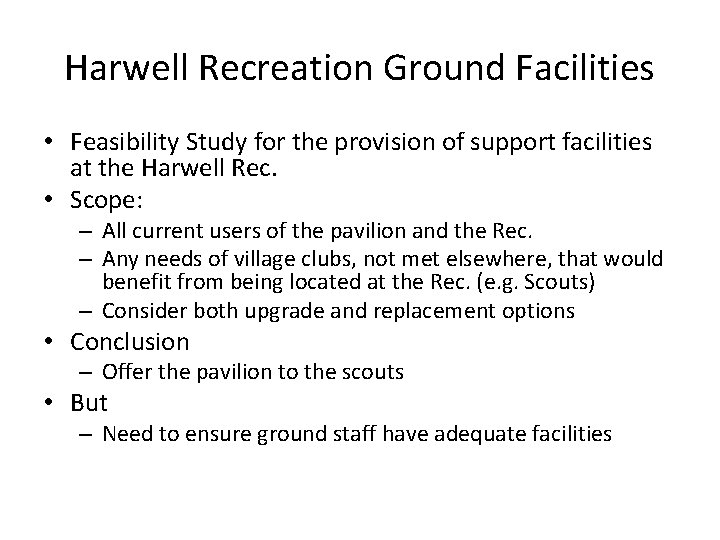 Harwell Recreation Ground Facilities

• Feasibility Study for the provision of support facilities at the Harwell Rec.
• Scope:
– All current users of the pavilion and the Rec.
– Any needs of village clubs, not met elsewhere, that would benefit from being located at the Rec. (e.g. Scouts)
– Consider both upgrade and replacement options
• Conclusion
– Offer the pavilion to the scouts
• But
– Need to ensure ground staff have adequate facilities